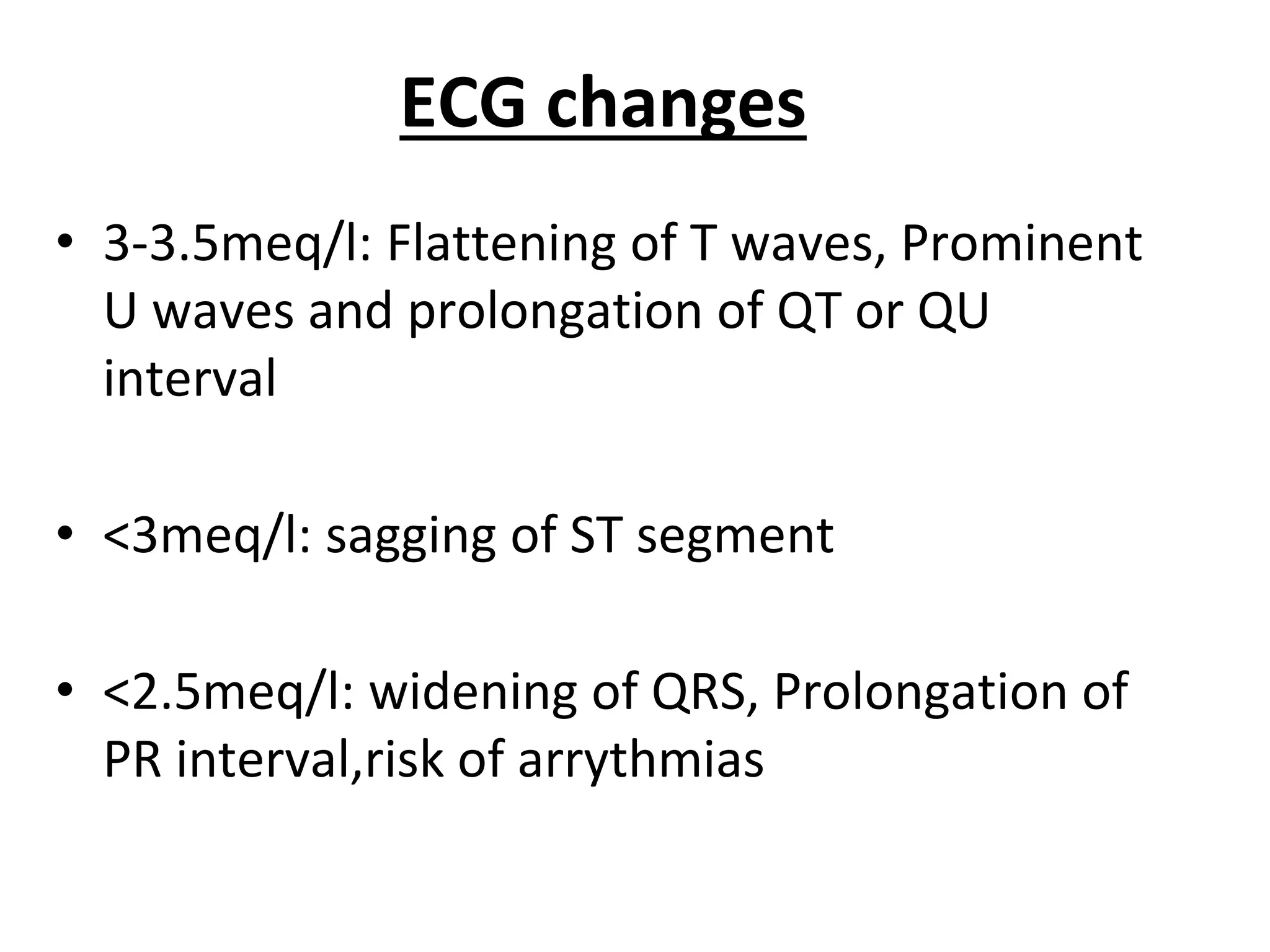 ECG changes

• 3-3.5meq/l: Flattening of T waves, Prominent U waves and prolongation of QT or QU interval

• <3meq/l: sagging of ST segment

• <2.5meq/l: widening of QRS, Prolongation of PR interval,risk of arrythmias